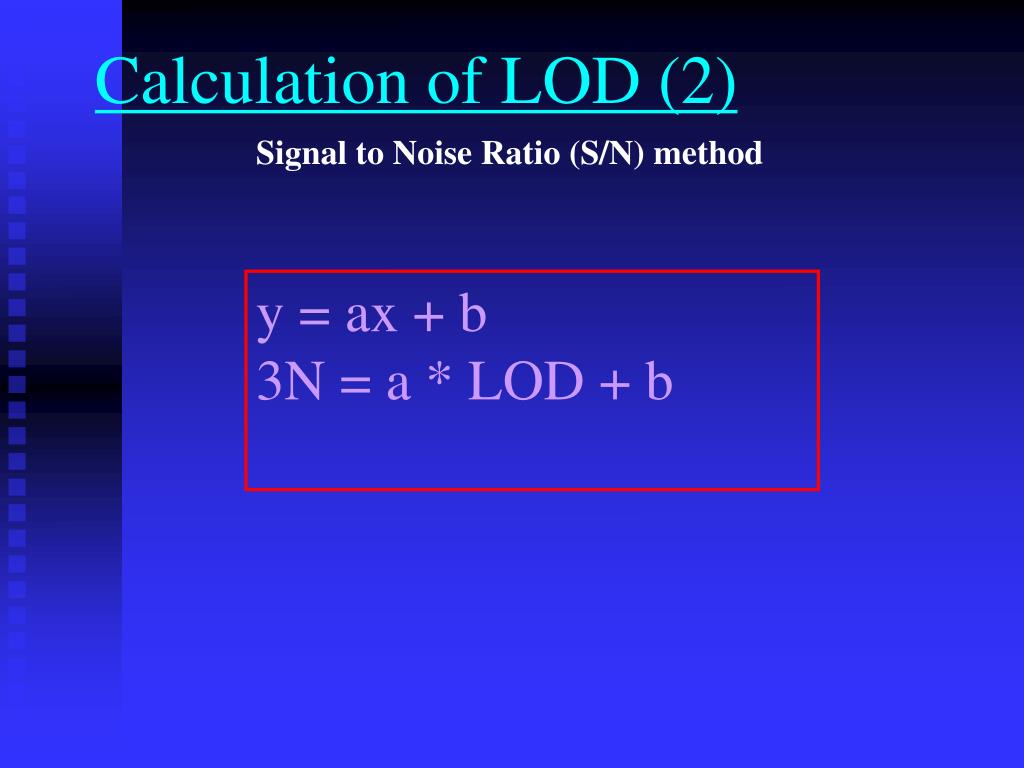 Calculation of LOD (2)

Signal to Noise Ratio (S/N) method

$y = ax + b$
$3N = a * LOD + b$